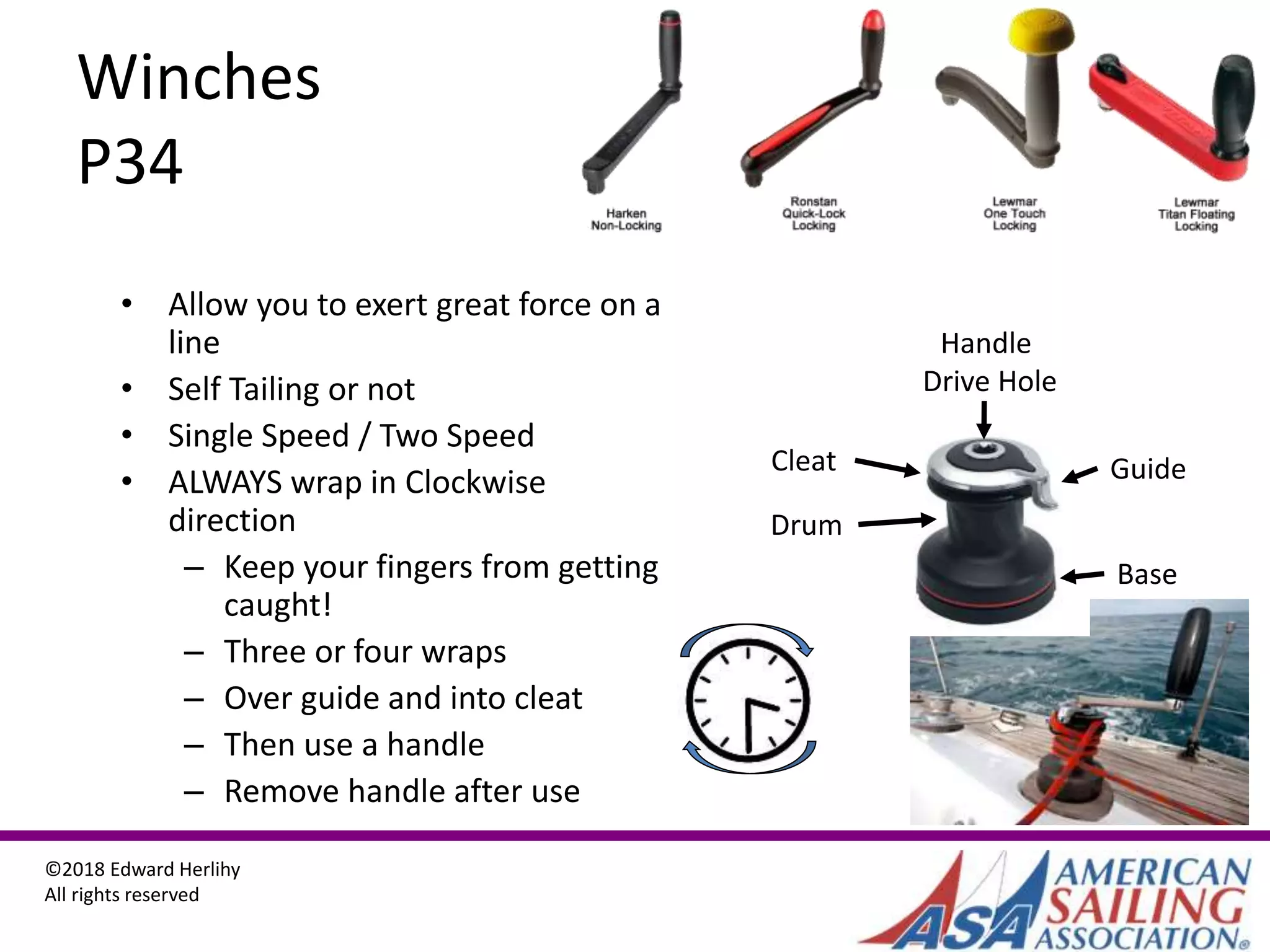 Winches
P34

Harken
Non-Locking

Ronstan
Quick-Lock
Locking

Lewmar
One Touch
Locking

Lewmar
Titan Floating
Locking

• Allow you to exert great force on a line
• Self Tailing or not
• Single Speed / Two Speed
• ALWAYS wrap in Clockwise direction
– Keep your fingers from getting caught!
– Three or four wraps
– Over guide and into cleat
– Then use a handle
– Remove handle after use

Handle
Drive Hole

Cleat

Guide

Drum

Base

©2018 Edward Herlihy
All rights reserved

ASA AMERICAN SAILING ASSOCIATION®